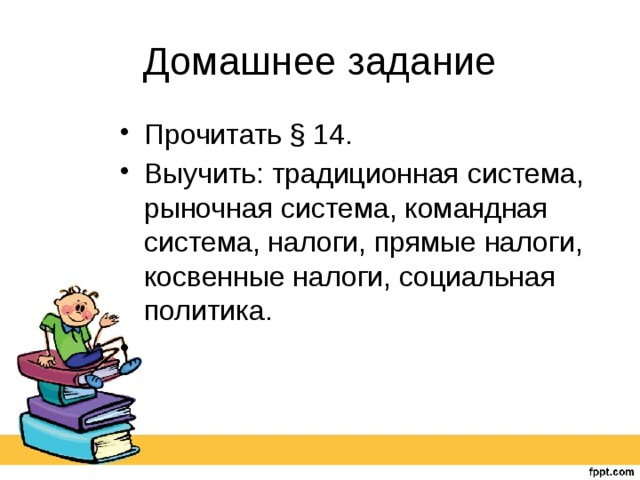 Домашнее задание

• Прочитать § 14.

• Выучить: традиционная система, рыночная система, командная система, налоги, прямые налоги, косвенные налоги, социальная политика.

fppt.com